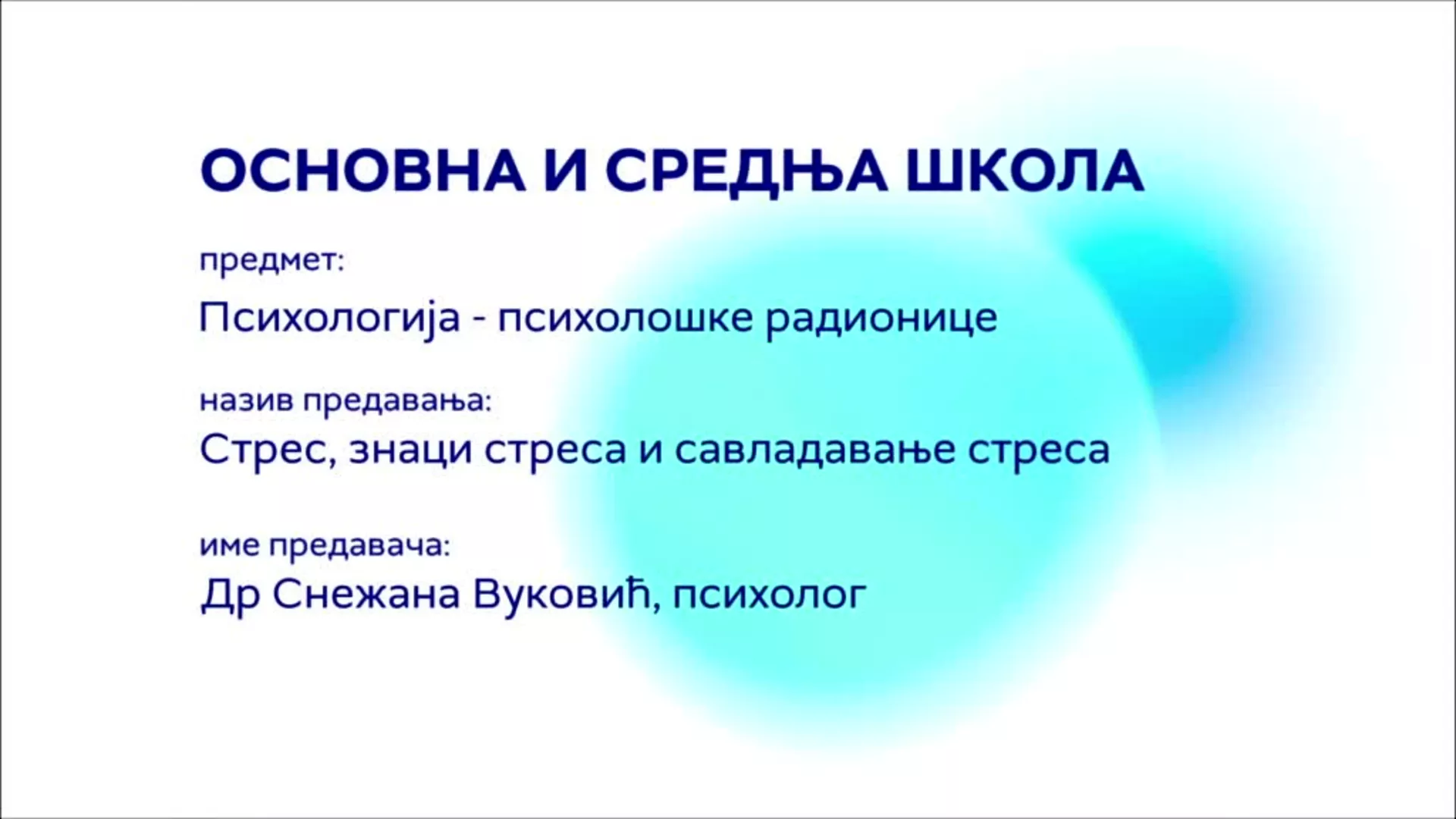 ОСНОВНА И СРЕДЊА ШКОЛА

предмет:
Психологија - психолошке радионице

назив предавања:
Стрес, знаци стреса и савладавање стреса

име предавача:
Др Снежана Вуковић, психолог